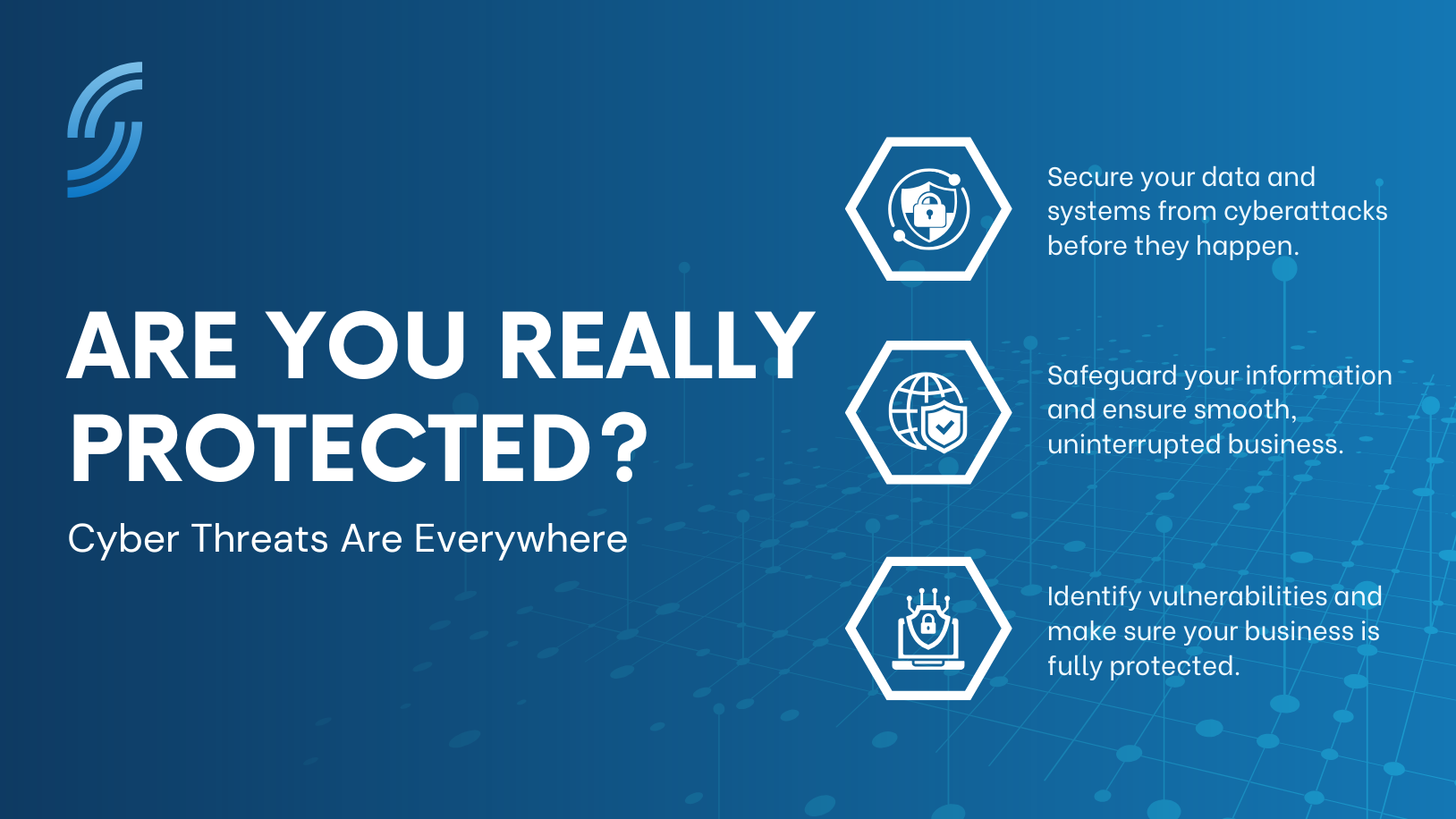 ARE YOU REALLY PROTECTED?

Cyber Threats Are Everywhere

Secure your data and systems from cyberattacks before they happen.

Safeguard your information and ensure smooth, uninterrupted business.

Identify vulnerabilities and make sure your business is fully protected.